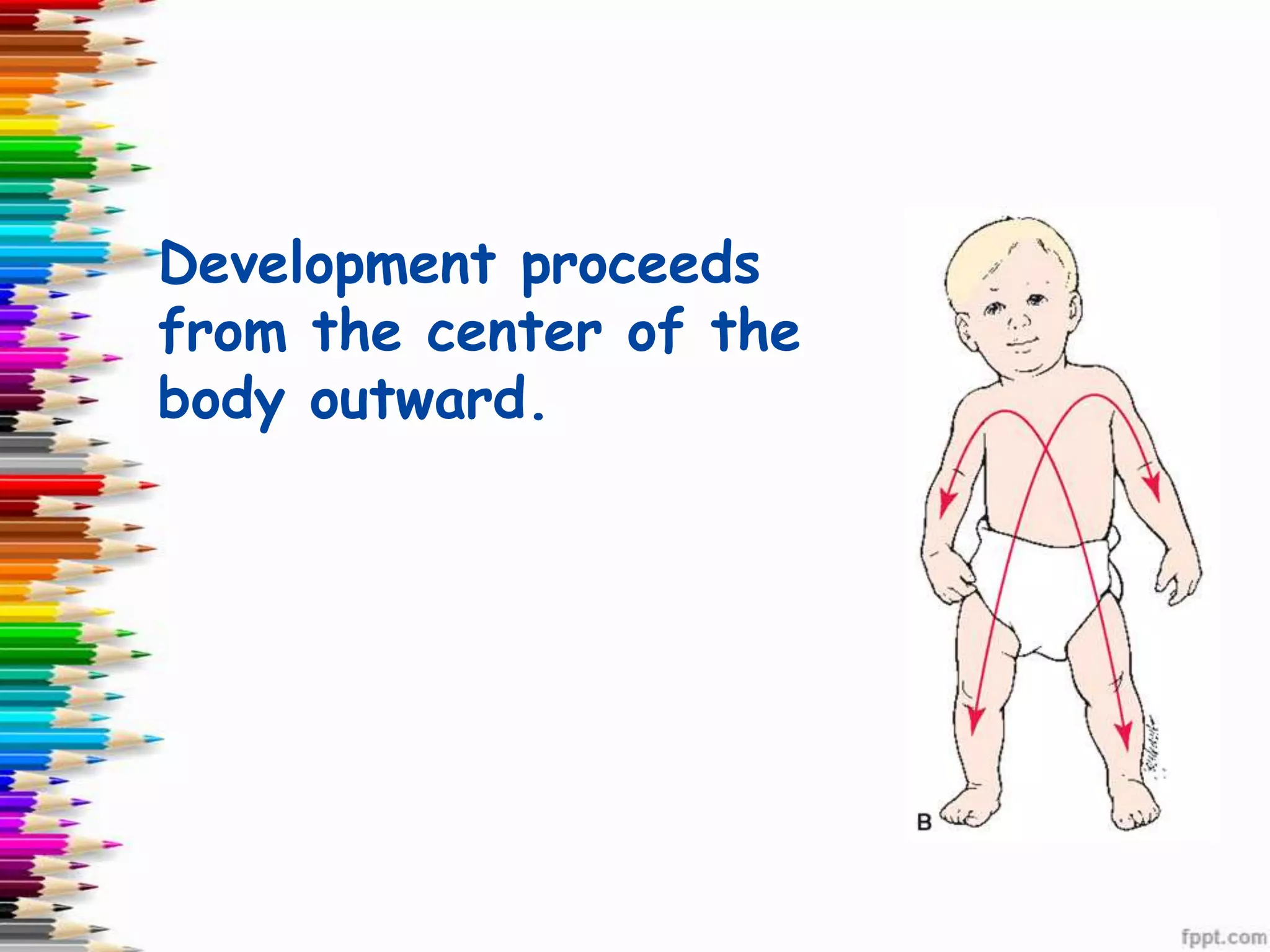 Development proceeds from the center of the body outward.

B

fppt.com